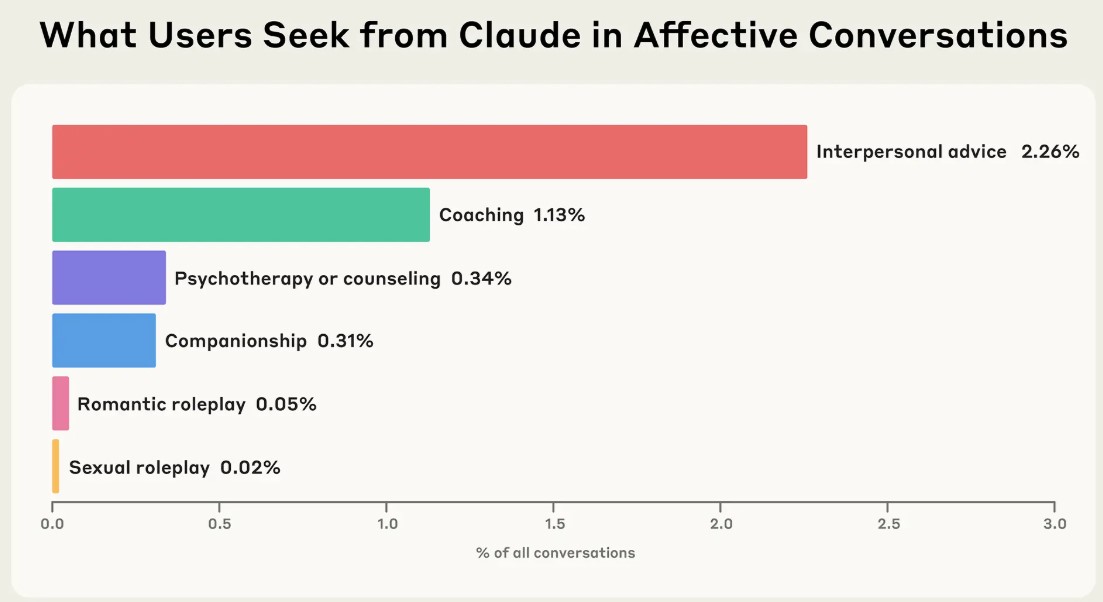 What Users Seek from Claude in Affective Conversations

Interpersonal advice 2.26%

Coaching 1.13%

Psychotherapy or counseling 0.34%

Companionship 0.31%

Romantic roleplay 0.05%

Sexual roleplay 0.02%

0.0 0.5 1.0 1.5 2.0 2.5 3.0

% of all conversations